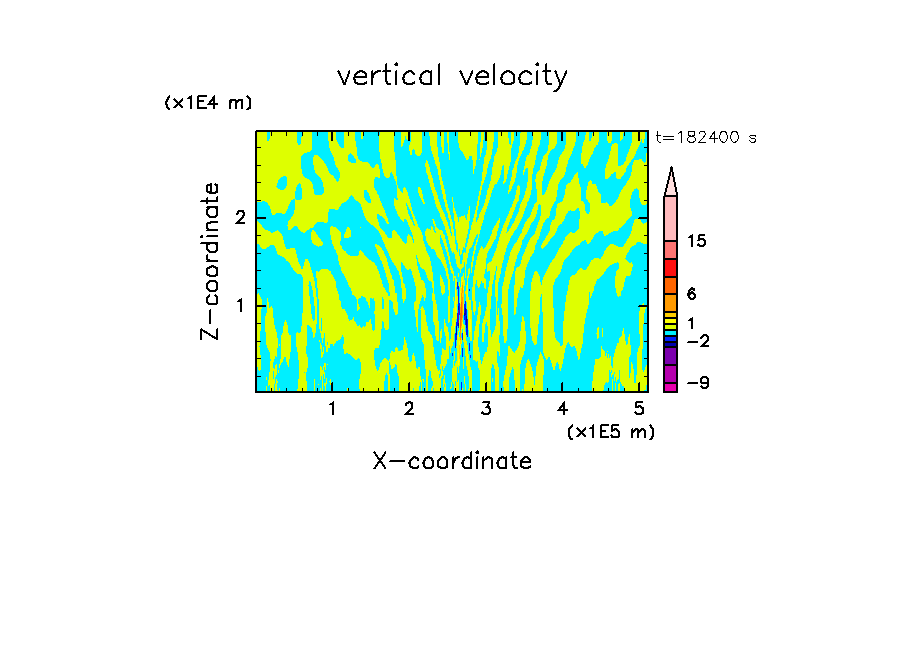 vertical velocity

(x1E4 m)

t=182400 s

Z-coordinate

2

1

15

6

1

−2

−9

1 2 3 4 5

(x1E5 m)

X-coordinate